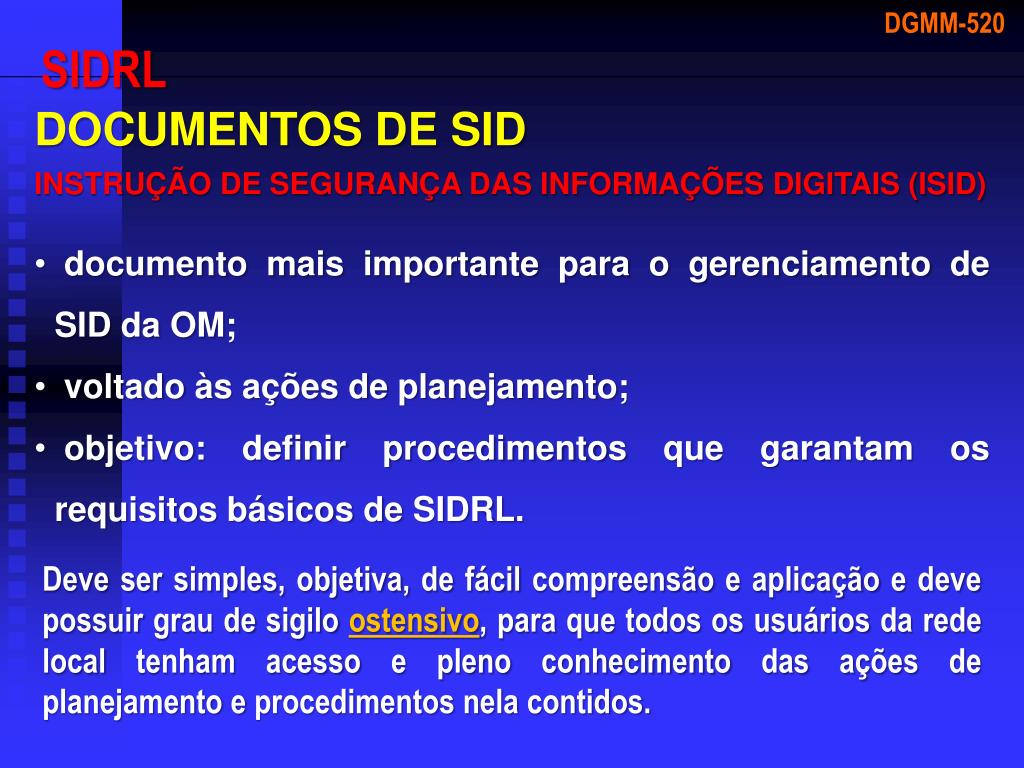 DGMM-520

SIDRL

DOCUMENTOS DE SID

INSTRUÇÃO DE SEGURANÇA DAS INFORMAÇÕES DIGITAIS (ISID)

• documento mais importante para o gerenciamento de SID da OM;

• voltado às ações de planejamento;

• objetivo: definir procedimentos que garantam os requisitos básicos de SIDRL.

Deve ser simples, objetiva, de fácil compreensão e aplicação e deve possuir grau de sigilo ostensivo, para que todos os usuários da rede local tenham acesso e pleno conhecimento das ações de planejamento e procedimentos nela contidos.